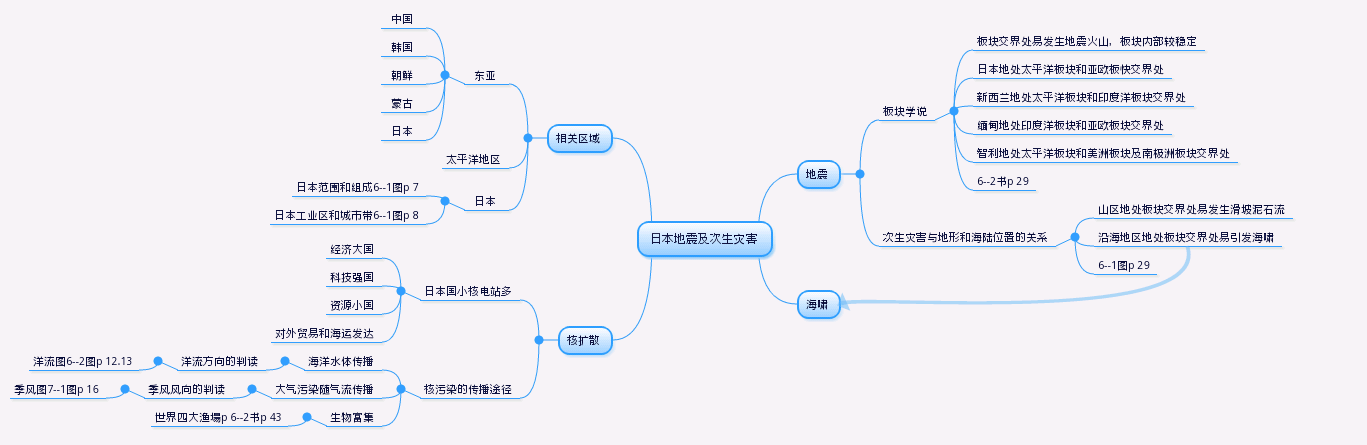 日本地震及次生灾害

相关区域

东亚

中国

韩国

朝鲜

蒙古

日本

太平洋地区

日本

日本范围和组成6--1图p 7

日本工业区和城市带6--1图p 8

核扩散

日本国小核电站多

经济大国

科技强国

资源小国

对外贸易和海运发达

核污染的传播途径

海洋水体传播

洋流方向的判读

洋流图6--2图p 12.13

大气污染随气流传播

季风风向的判读

季风图7--1图p 16

生物富集

世界四大渔場p 6--2书p 43

地震

板块学说

板块交界处易发生地震火山，板块内部较稳定

日本地处太平洋板块和亚欧板块交界处

新西兰地处太平洋板块和印度洋板块交界处

缅甸地处印度洋板块和亚欧板块交界处

智利地处太平洋板块和美洲板块及南极洲板块交界处

6--2书p 29

次生灾害与地形和海陆位置的关系

山区地处板块交界处易发生滑坡泥石流

沿海地区地处板块交界处易引发海啸

6--1图p 29

海啸